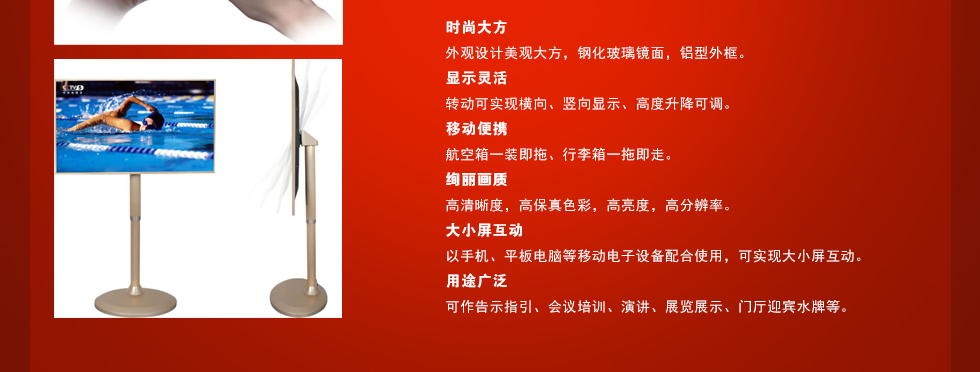 时尚大方
外观设计美观大方，钢化玻璃镜面，铝型外框。

显示灵活
转动可实现横向、竖向显示、高度升降可调。

移动便携
航空箱一装即拖、行李箱一拖即走。

绚丽画质
高清晰度，高保真色彩，高亮度，高分辨率。

大小屏互动
以手机、平板电脑等移动电子设备配合使用，可实现大小屏互动。

用途广泛
可作告示指引、会议培训、演讲、展览展示、门厅迎宾水牌等。